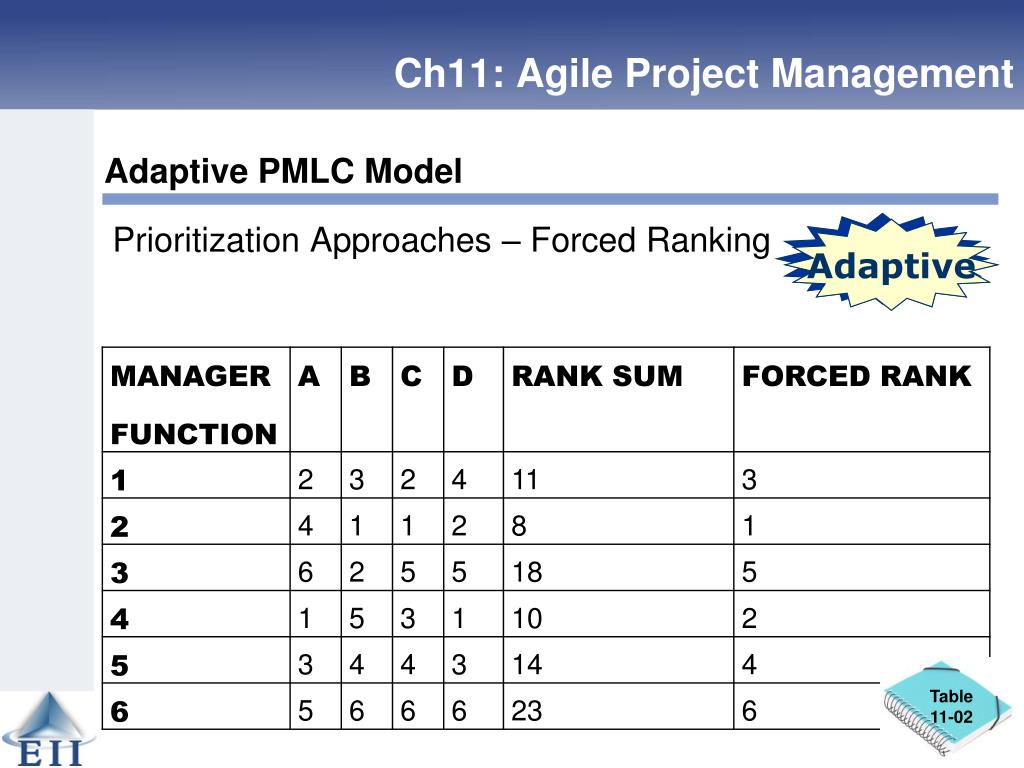 Ch11: Agile Project Management

Adaptive PMLC Model

Prioritization Approaches – Forced Ranking

Adaptive

| MANAGER FUNCTION | A | B | C | D | RANK SUM | FORCED RANK |
|---|---|---|---|---|---|---|
| 1 | 2 | 3 | 2 | 4 | 11 | 3 |
| 2 | 4 | 1 | 1 | 2 | 8 | 1 |
| 3 | 6 | 2 | 5 | 5 | 18 | 5 |
| 4 | 1 | 5 | 3 | 1 | 10 | 2 |
| 5 | 3 | 4 | 4 | 3 | 14 | 4 |
| 6 | 5 | 6 | 6 | 6 | 23 | 6 |

Table 11-02

EII